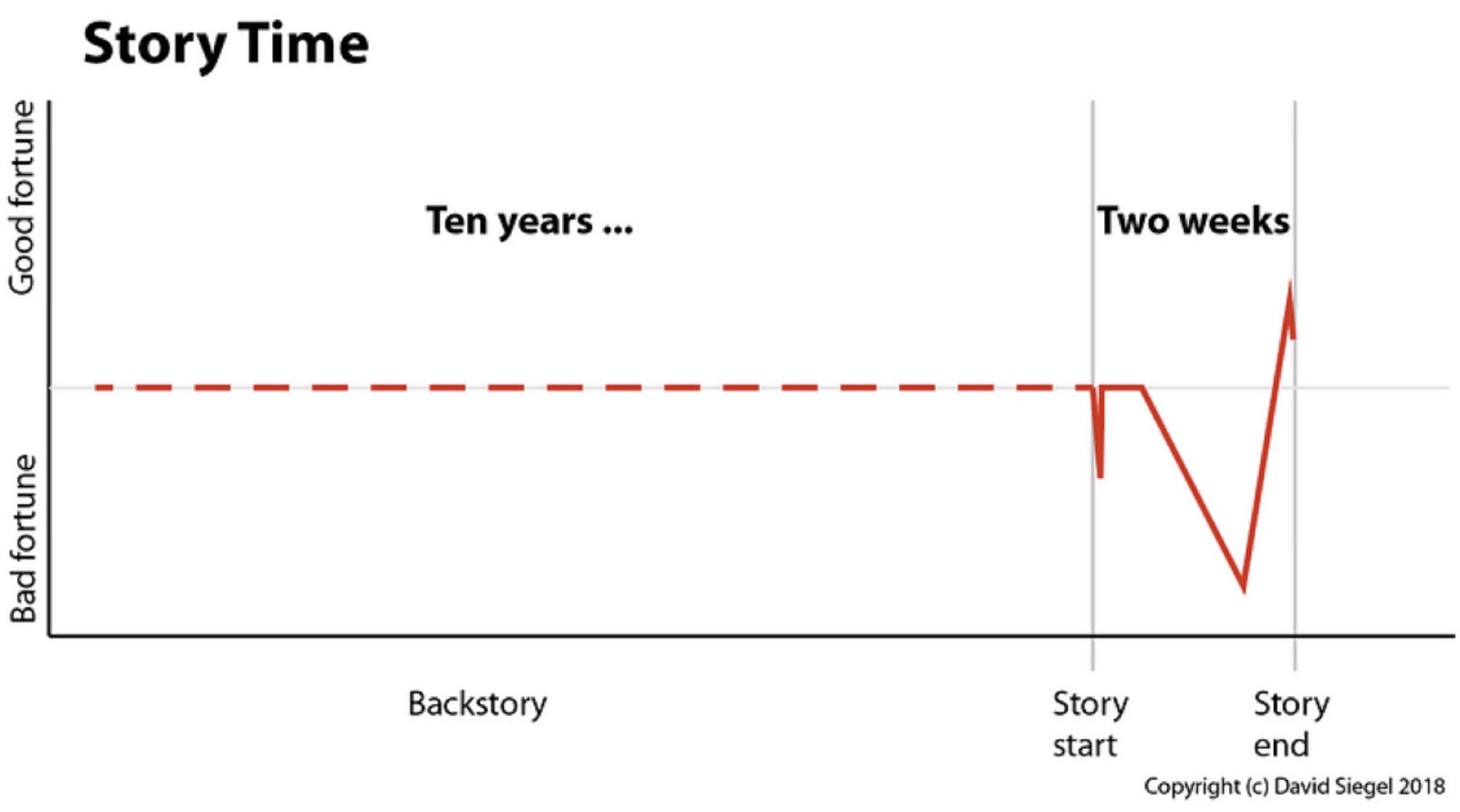 Story Time

Good fortune

Bad fortune

Ten years ...

Two weeks

Backstory

Story start

Story end

Copyright (c) David Siegel 2018